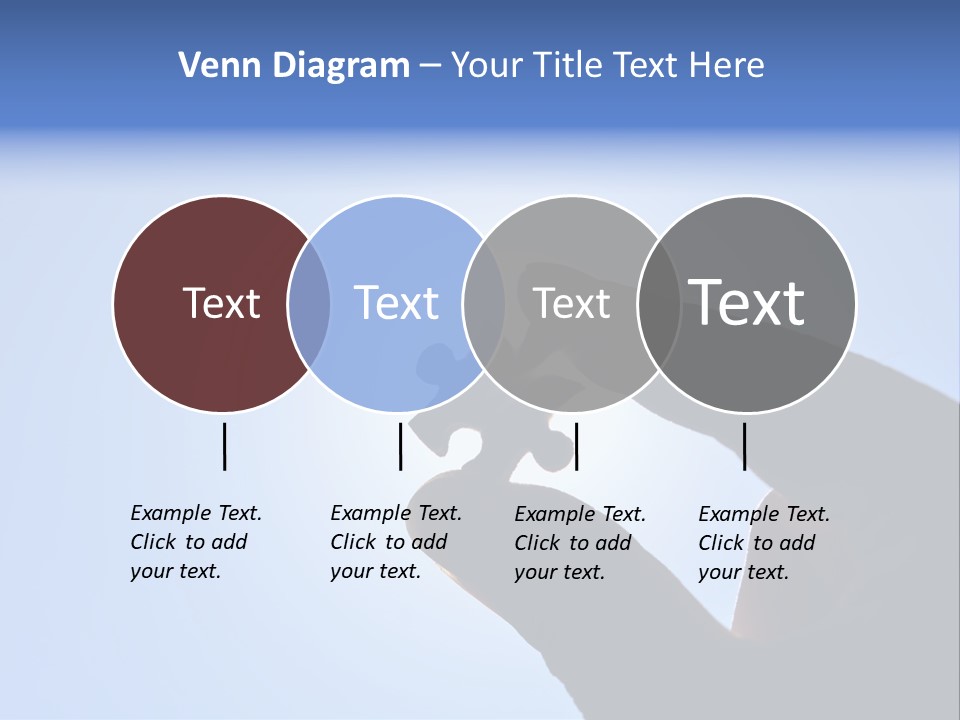 Venn Diagram – Your Title Text Here

Text

Text

Text

Text

Example Text. Click to add your text.

Example Text. Click to add your text.

Example Text. Click to add your text.

Example Text. Click to add your text.